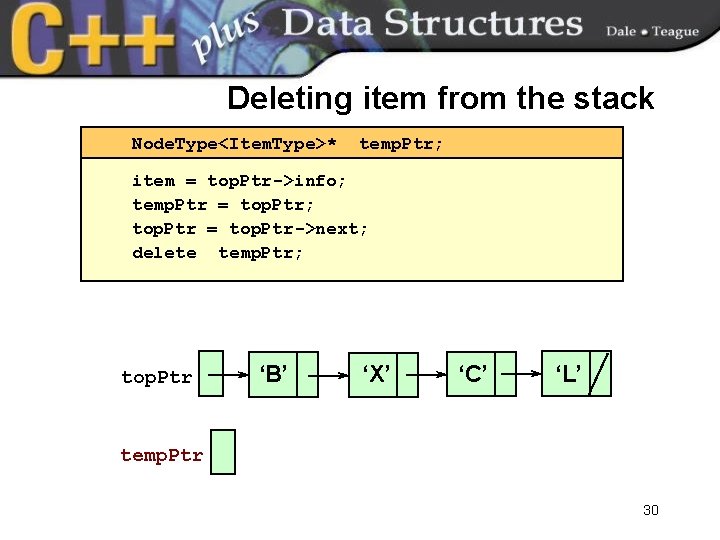 C++ plus Data Structures Dale • Teague

Deleting item from the stack

NodeType<ItemType>* tempPtr;

item = topPtr->info;
tempPtr = topPtr;
topPtr = topPtr->next;
delete tempPtr;

topPtr
‘B’
‘X’
‘C’
‘L’

tempPtr

30